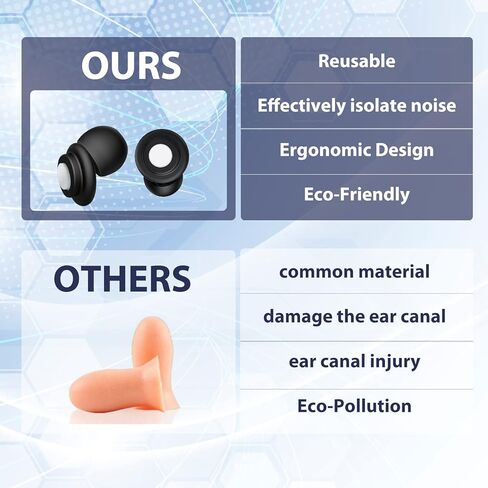 OURS

Reusable

Effectively isolate noise

Ergonomic Design

Eco-Friendly

OTHERS

common material

damage the ear canal

ear canal injury

Eco-Pollution